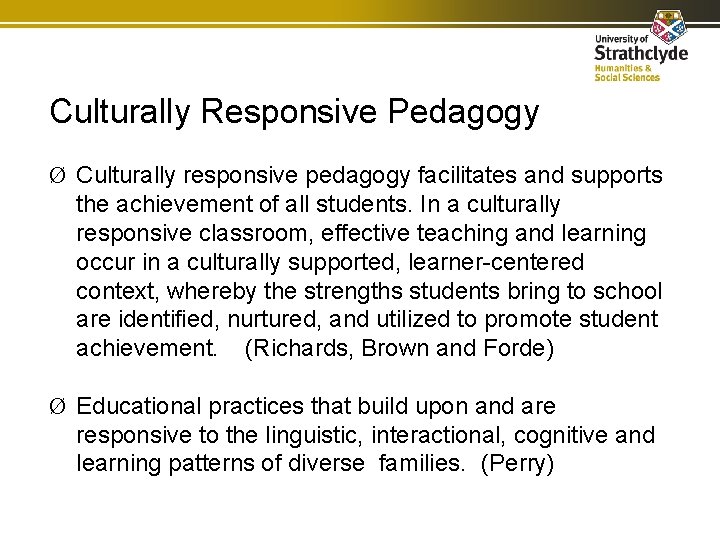 University of
Strathclyde
Humanities &
Social Sciences

Culturally Responsive Pedagogy

Ø Culturally responsive pedagogy facilitates and supports the achievement of all students. In a culturally responsive classroom, effective teaching and learning occur in a culturally supported, learner-centered context, whereby the strengths students bring to school are identified, nurtured, and utilized to promote student achievement. (Richards, Brown and Forde)

Ø Educational practices that build upon and are responsive to the linguistic, interactional, cognitive and learning patterns of diverse families. (Perry)